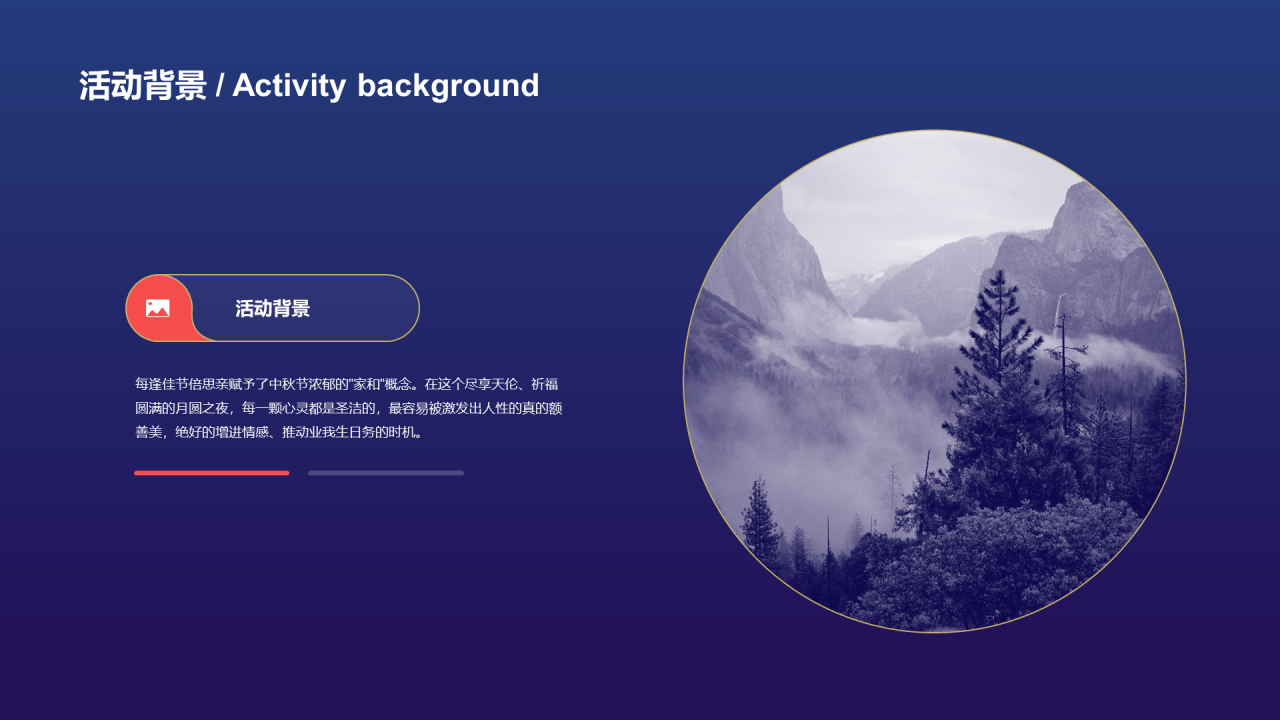 活动背景 / Activity background

活动背景

每逢佳节倍思亲赋予了中秋节浓郁的"家和"概念。在这个尽享天伦、祈福圆满的月圆之夜，每一颗心灵都是圣洁的，最容易被激发出人性的真的额善美，绝好的增进情感、推动业我生日务的时机。